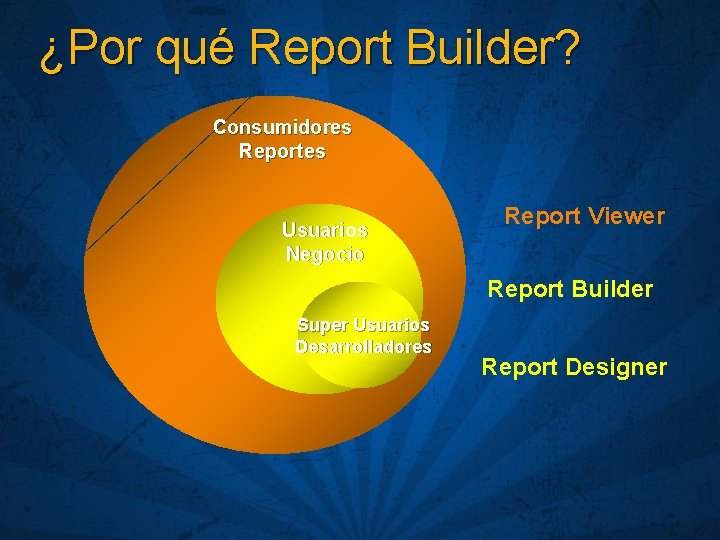 ¿Por qué Report Builder?

Consumidores Reportes

Usuarios Negocio

Super Usuarios Desarrolladores

Report Viewer

Report Builder

Report Designer